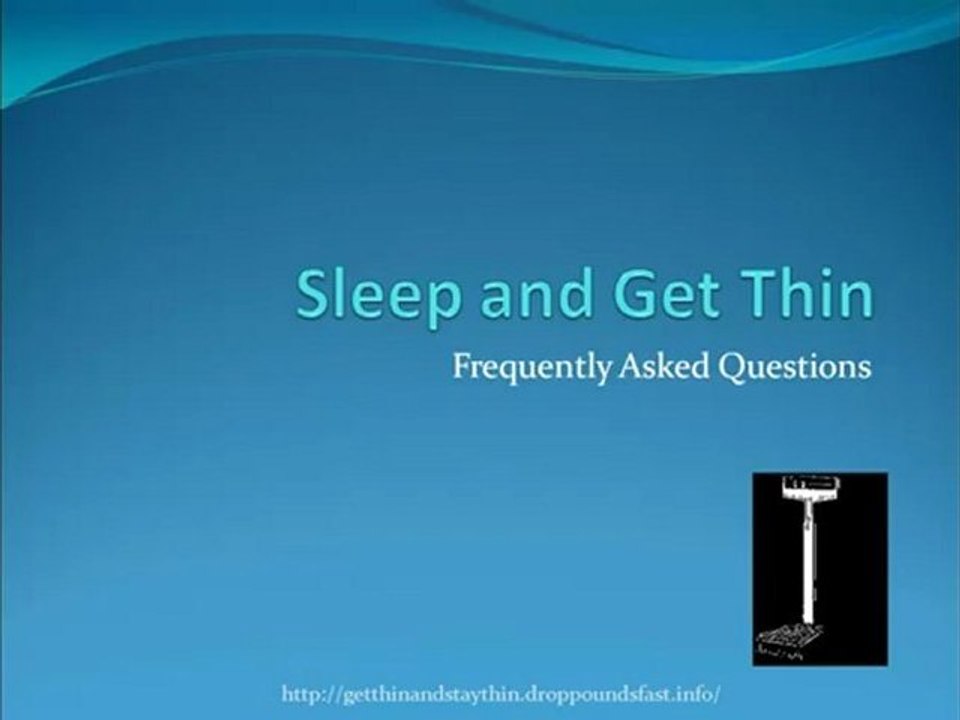 Sleep and Get Thin

Frequently Asked Questions

http://getthinandstaythin.droppoundsfast.info/